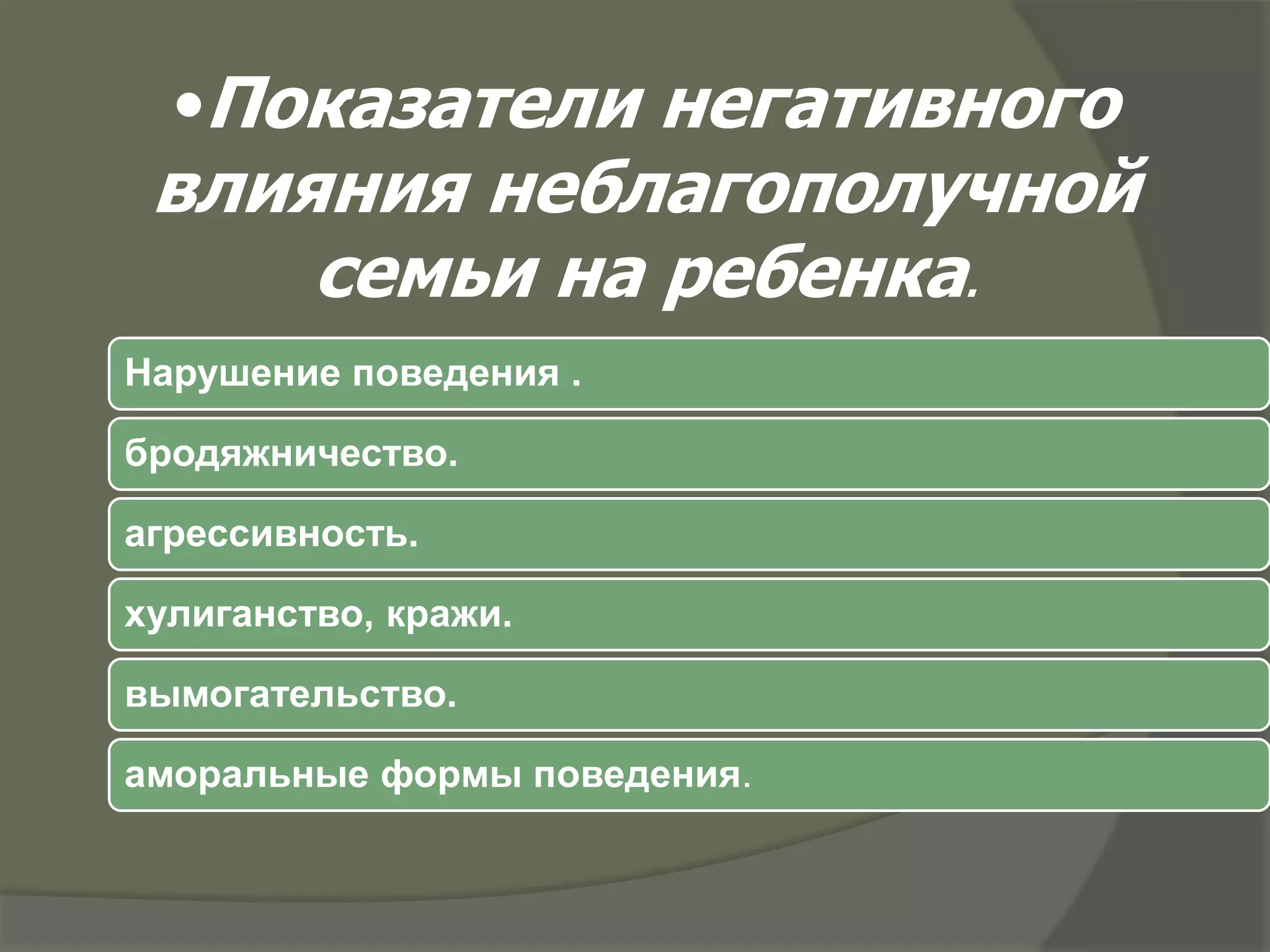 •Показатели негативного влияния неблагополучной семьи на ребенка.

Нарушение поведения .

бродяжничество.

агрессивность.

хулиганство, кражи.

вымогательство.

аморальные формы поведения.